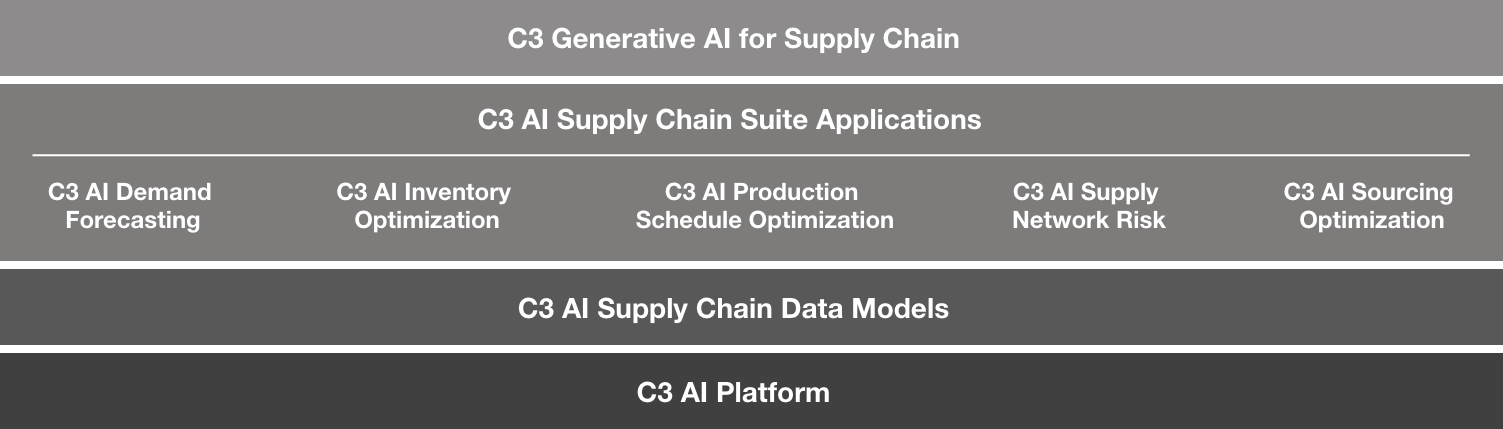 C3 Generative AI for Supply Chain

C3 AI Supply Chain Suite Applications

C3 AI Demand Forecasting

C3 AI Inventory Optimization

C3 AI Production Schedule Optimization

C3 AI Supply Network Risk

C3 AI Sourcing Optimization

C3 AI Supply Chain Data Models

C3 AI Platform